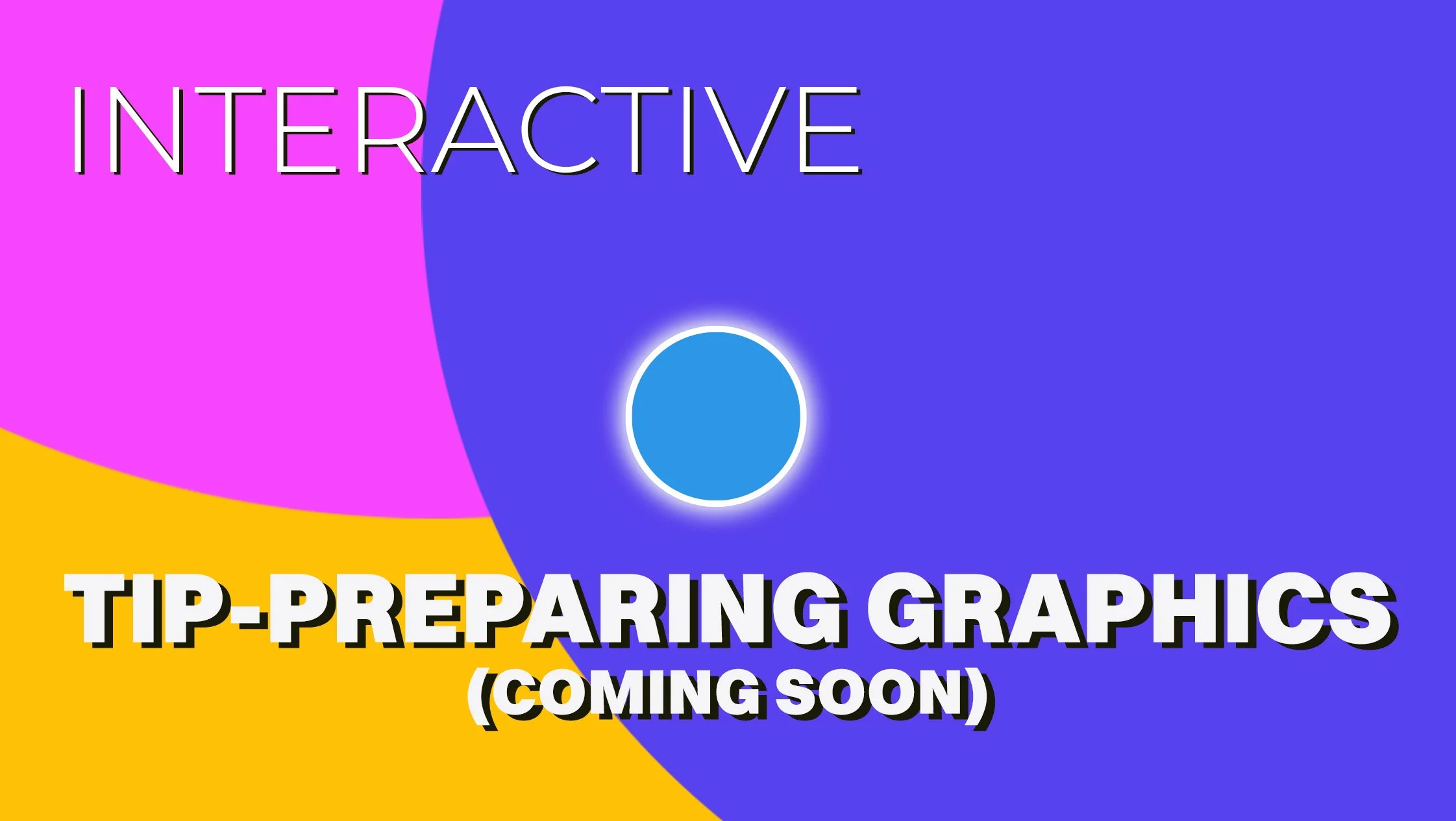 INTERACTIVE

TIP-PREPARING GRAPHICS
(COMING SOON)